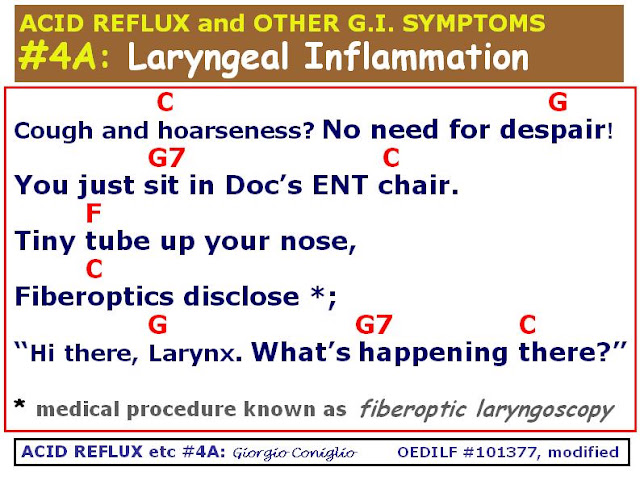 ACID REFLUX and OTHER G.I. SYMPTOMS
#4A: Laryngeal Inflammation

C G
Cough and hoarseness? No need for despair!
G7 C
You just sit in Doc's ENT chair.
F
Tiny tube up your nose,
C
Fiberoptics disclose *;
G G7 C
"Hi there, Larynx. What's happening there?"

* medical procedure known as fiberoptic laryngoscopy

ACID REFLUX etc #4A: Giorgio Coniglio OEDILF #101377, modified